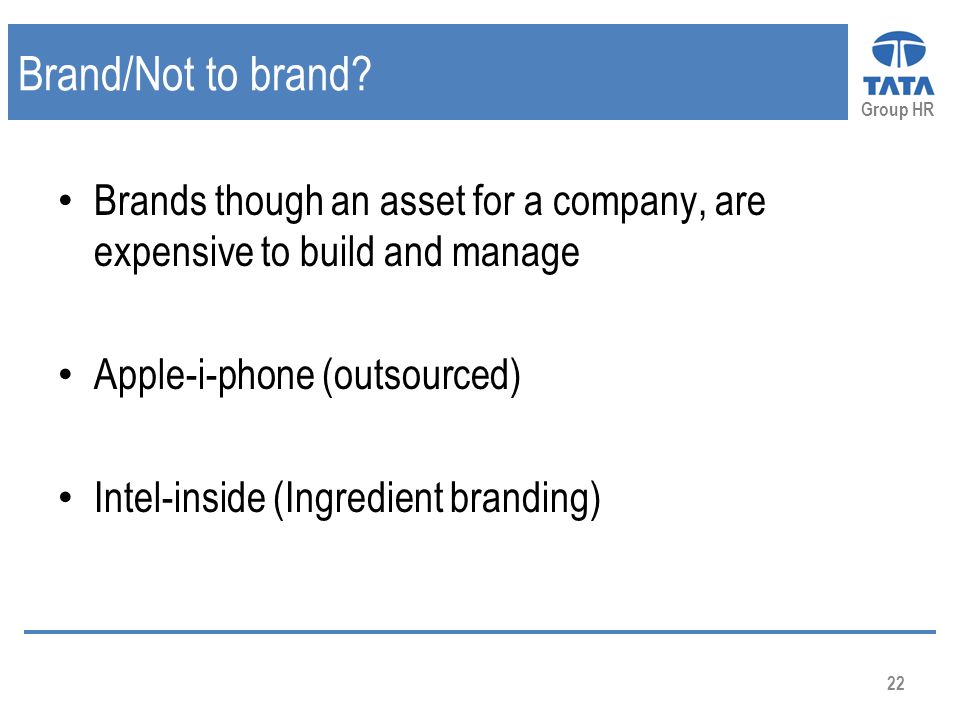 Brand/Not to brand?

TATA
Group HR

• Brands though an asset for a company, are expensive to build and manage

• Apple-i-phone (outsourced)

• Intel-inside (Ingredient branding)

22